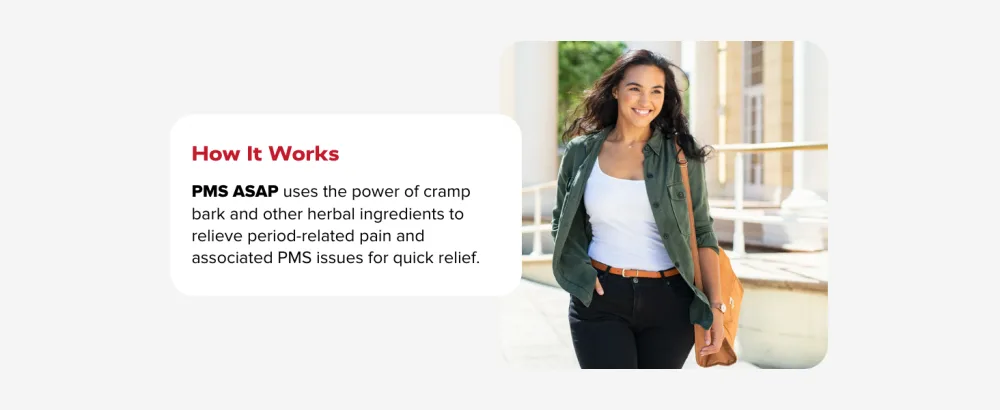 How It Works

PMS ASAP uses the power of cramp bark and other herbal ingredients to relieve period-related pain and associated PMS issues for quick relief.